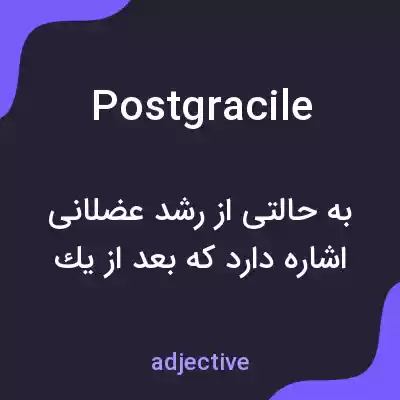 Postgracile

به حالتی از رشد عضلانی اشاره دارد که بعد از یك

adjective